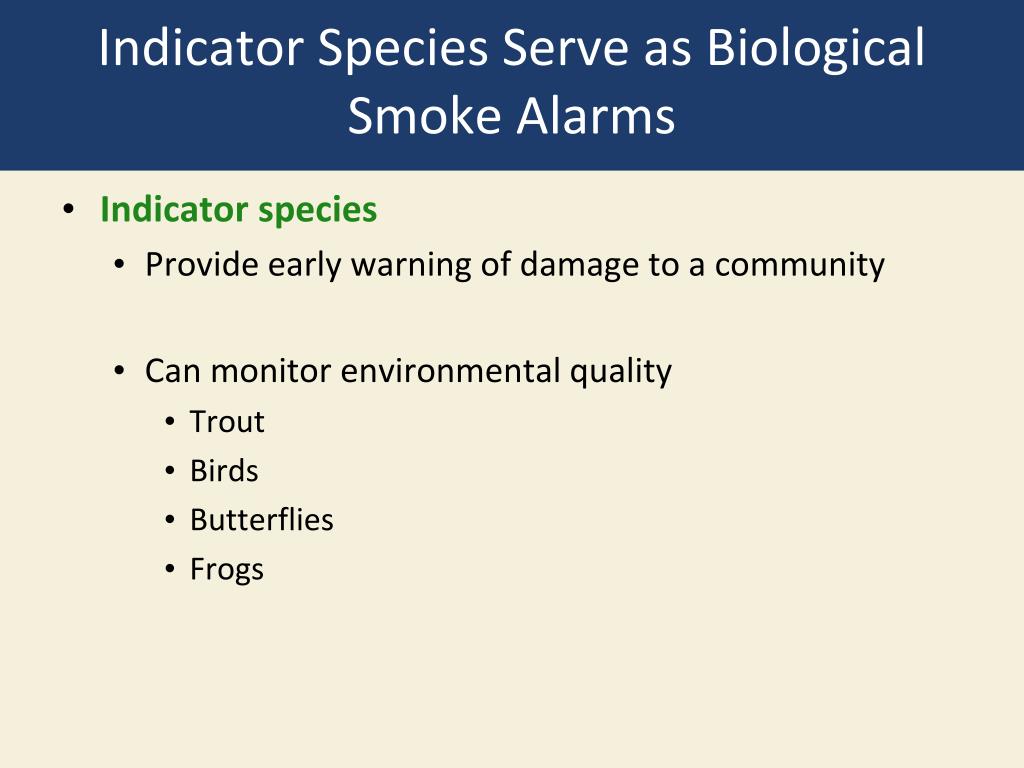 Indicator Species Serve as Biological Smoke Alarms

• Indicator species
  • Provide early warning of damage to a community

  • Can monitor environmental quality
    • Trout
    • Birds
    • Butterflies
    • Frogs